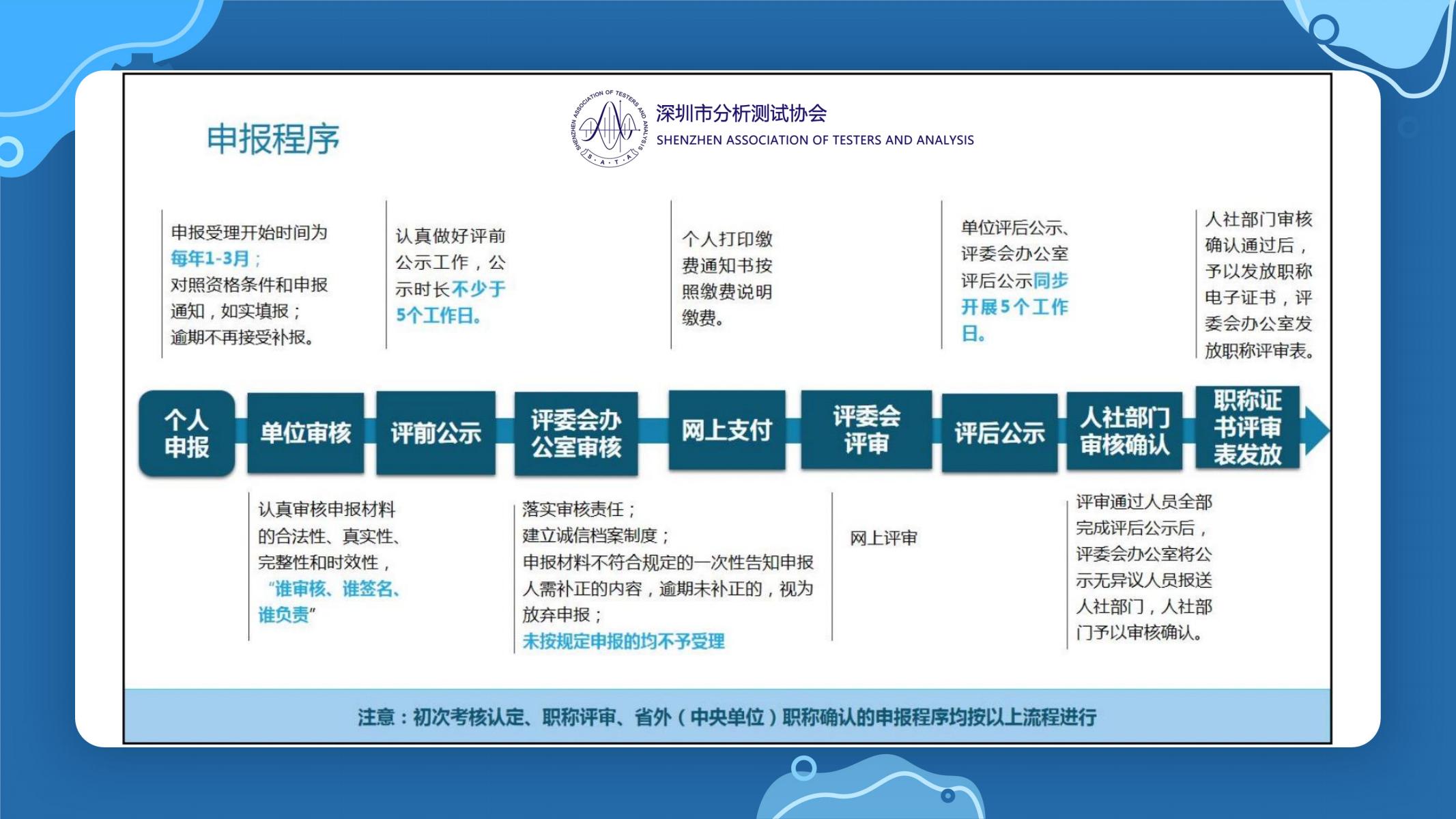 申报程序

SHENZHEN ASSOCIATION OF TESTERS AND ANALYSIS
S·A·T·A

深圳市分析测试协会
SHENZHEN ASSOCIATION OF TESTERS AND ANALYSIS

申报受理开始时间为每年1-3月；对照资格条件和申报通知，如实填报；逾期不再接受补报。

认真做好评前公示工作，公示时长不少于5个工作日。

个人打印缴费通知书按照缴费说明缴费。

单位评后公示、评委会办公室评后公示同步开展5个工作日。

人社部门审核确认通过后，予以发放职称电子证书，评委会办公室发放职称评审表。

个人申报

单位审核

评前公示

评委会办公室审核

网上支付

评委会评审

评后公示

人社部门审核确认

职称证书评审表发放

认真审核申报材料的合法性、真实性、完整性和时效性，“谁审核、谁签名、谁负责”

落实审核责任；
建立诚信档案制度；
申报材料不符合规定的一次性告知申报人需补正的内容，逾期未补正的，视为放弃申报；
未按规定申报的均不予受理

网上评审

评审通过人员全部完成评后公示后，评委会办公室将公示无异议人员报送人社部门，人社部门予以审核确认。

注意：初次考核认定、职称评审、省外（中央单位）职称确认的申报程序均按以上流程进行